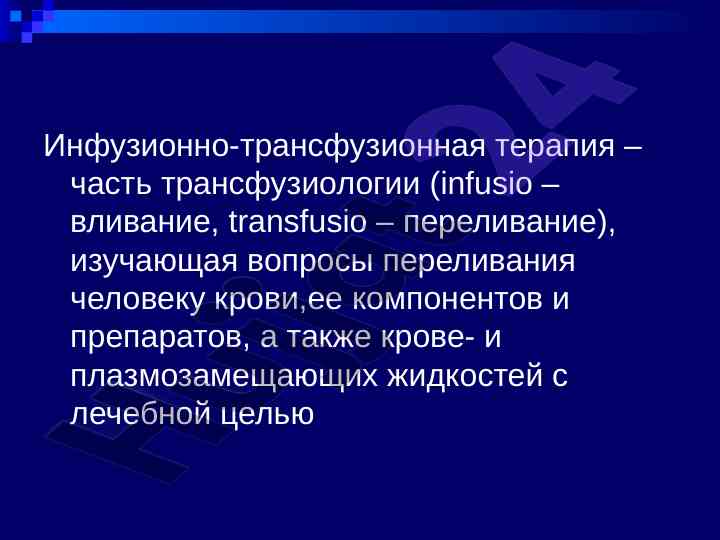 Инфузионно-трансфузионная терапия – часть трансфузиологии (infusio – вливание, transfusio – переливание), изучающая вопросы переливания человеку крови,ее компонентов и препаратов, а также крове- и плазмозамещающих жидкостей с лечебной целью